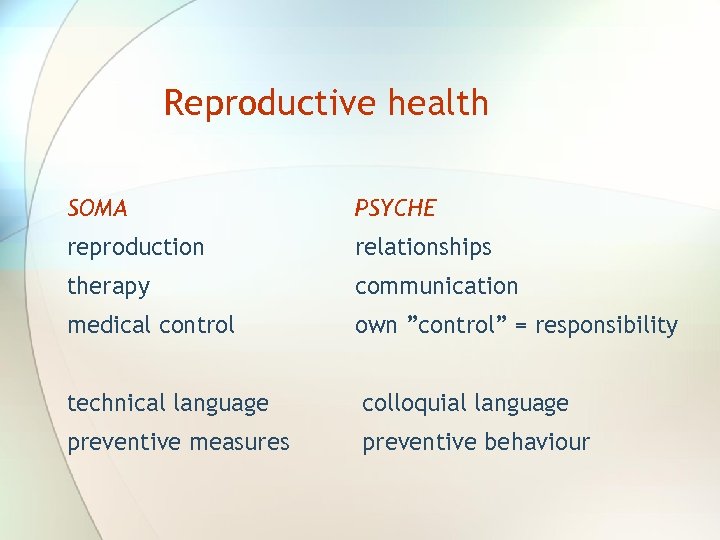 Reproductive health

SOMA
reproduction
therapy
medical control

technical language
preventive measures

PSYCHE
relationships
communication
own ”control” = responsibility

colloquial language
preventive behaviour